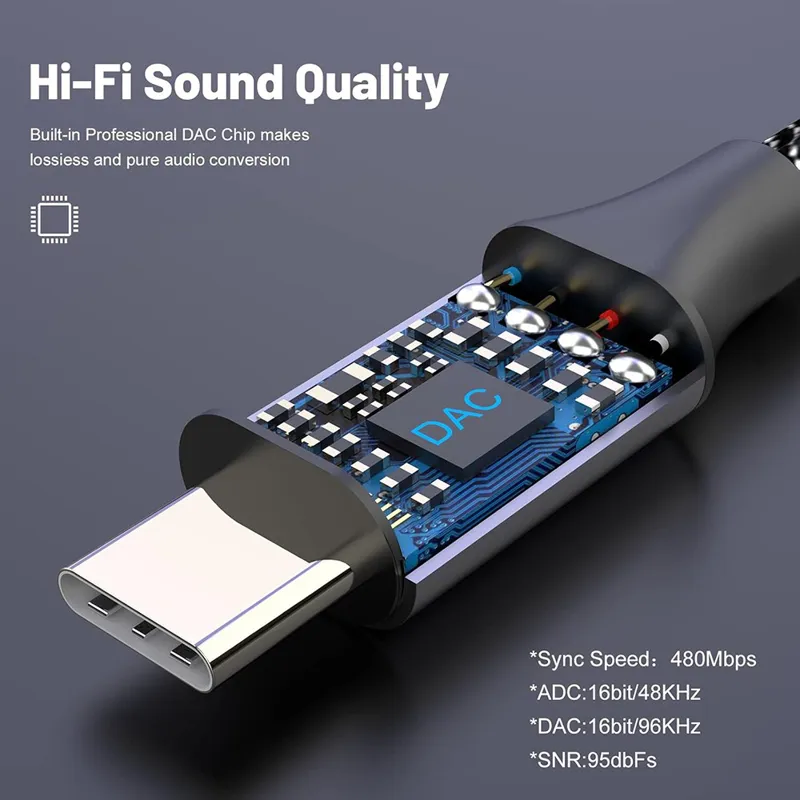 Hi-Fi Sound Quality

Built-in Professional DAC Chip makes lossiess and pure audio conversion

DAC

*Sync Speed：480Mbps
*ADC:16bit/48KHz
*DAC:16bit/96KHz
*SNR:95dbFs